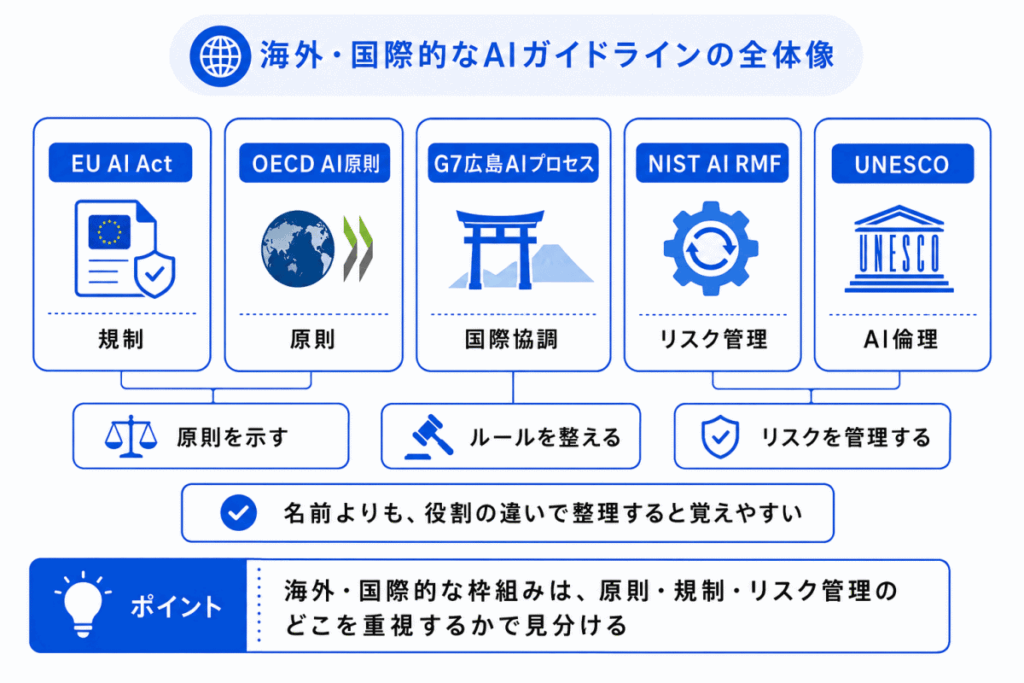 海外・国際的なAIガイドラインの全体像

EU AI Act
規制

OECD AI原則
原則

G7広島AIプロセス
国際協調

NIST AI RMF
リスク管理

UNESCO
UNESCO
AI倫理

原則を示す

ルールを整える

リスクを管理する

名前よりも、役割の違いで整理すると覚えやすい

ポイント

海外・国際的な枠組みは、原則・規制・リスク管理のどこを重視するかで見分ける